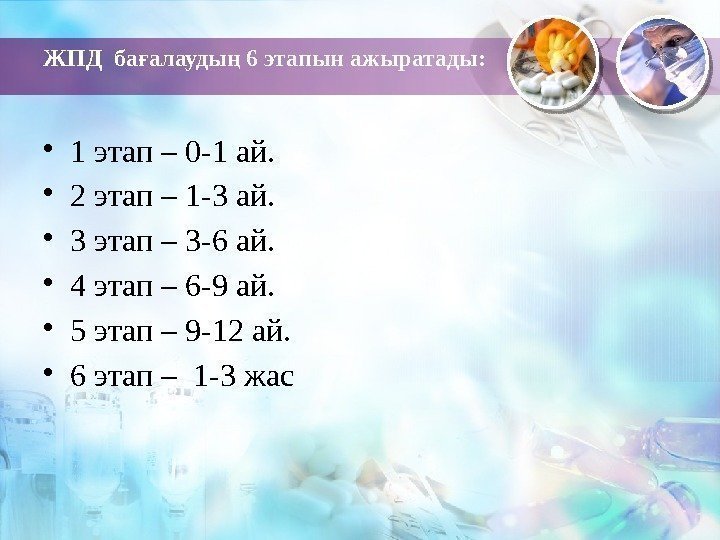 ЖПД бағалаудың 6 этапын ажыратады:

• 1 этап – 0-1 ай.
• 2 этап – 1-3 ай.
• 3 этап – 3-6 ай.
• 4 этап – 6-9 ай.
• 5 этап – 9-12 ай.
• 6 этап – 1-3 жас